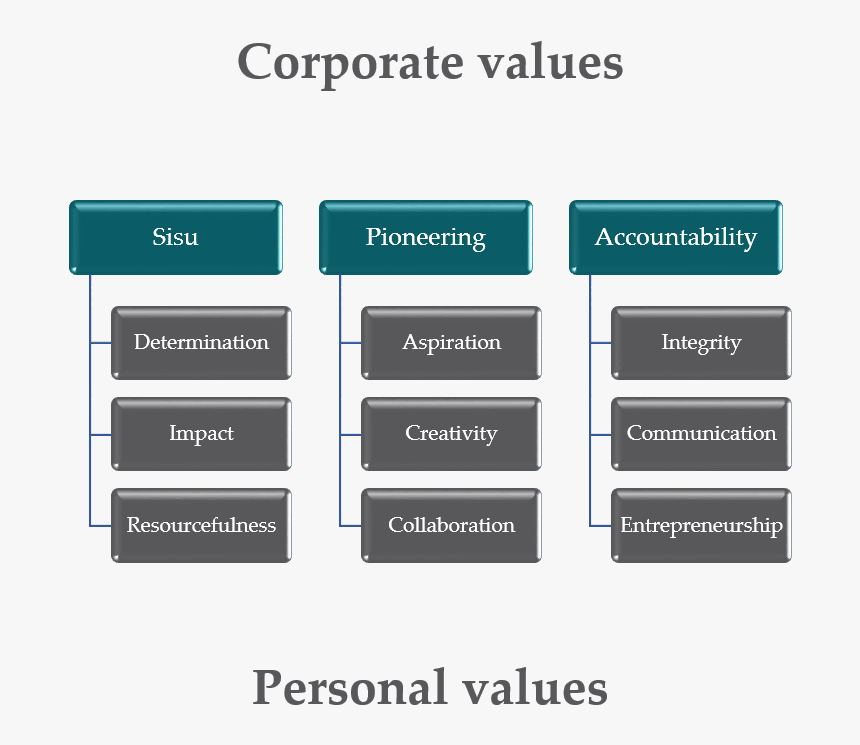 Corporate values

Sisu

Determination

Impact

Resourcefulness

Pioneering

Aspiration

Creativity

Collaboration

Accountability

Integrity

Communication

Entrepreneurship

Personal values